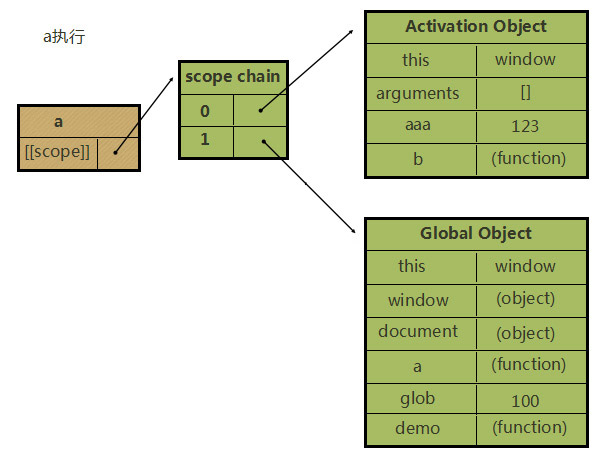 a执行

| a | |
|---|---|
| [[scope]] | |

| scope chain | |
|---|---|
| 0 | |
| 1 | |

| Activation Object | |
|---|---|
| this | window |
| arguments | [] |
| aaa | 123 |
| b | (function) |

| Global Object | |
|---|---|
| this | window |
| window | (object) |
| document | (object) |
| a | (function) |
| glob | 100 |
| demo | (function) |